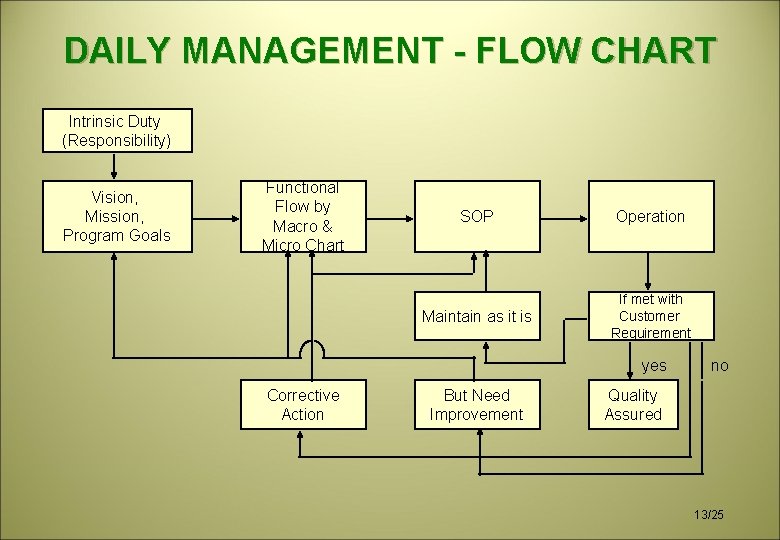 DAILY MANAGEMENT - FLOW CHART

Intrinsic Duty (Responsibility)

Vision, Mission, Program Goals

Functional Flow by Macro & Micro Chart

SOP

Operation

Maintain as it is

If met with Customer Requirement

yes

no

Corrective Action

But Need Improvement

Quality Assured

13/25